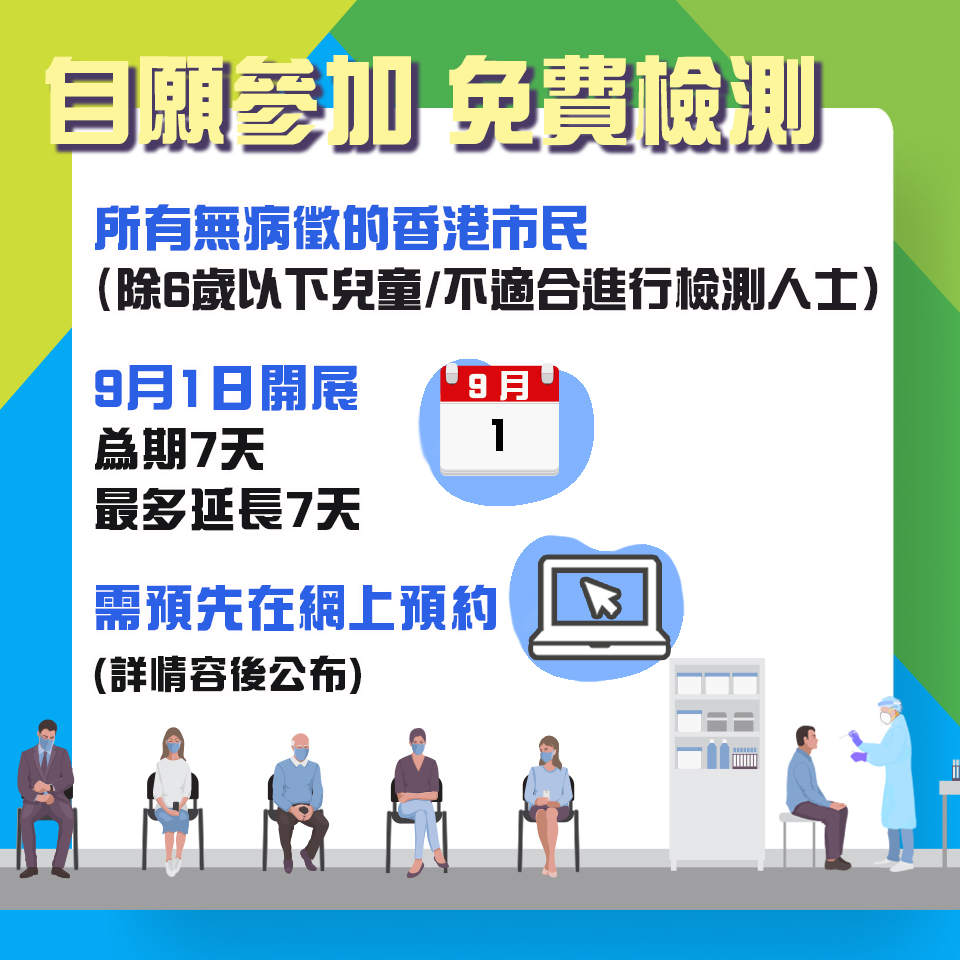 自願參加 免費檢測

所有無病徵的香港市民
(除6歲以下兒童/不適合進行檢測人士)

9月1日開展
為期7天
最多延長7天

9月
1

需預先在網上預約
(詳情容後公布)